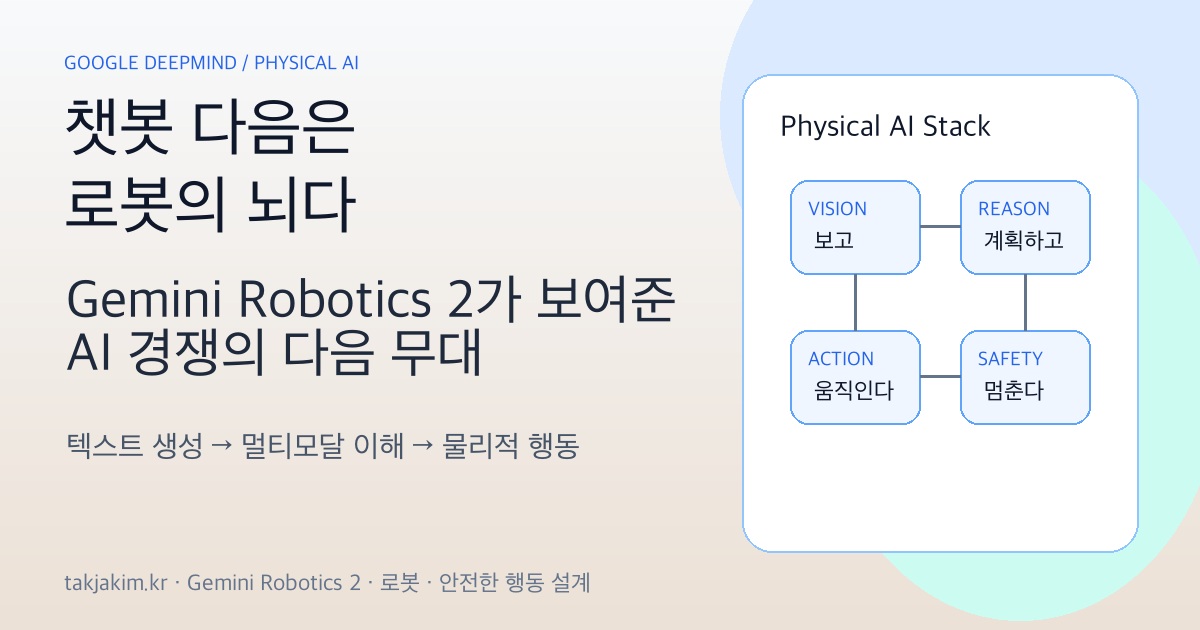 GOOGLE DEEPMIND / PHYSICAL AI

챗봇 다음은
로봇의 뇌다

Gemini Robotics 2가 보여준
AI 경쟁의 다음 무대

텍스트 생성 → 멀티모달 이해 → 물리적 행동

takjakim.kr · Gemini Robotics 2 · 로봇 · 안전한 행동 설계

Physical AI Stack

VISION
보고

REASON
계획하고

ACTION
움직인다

SAFETY
멈춘다